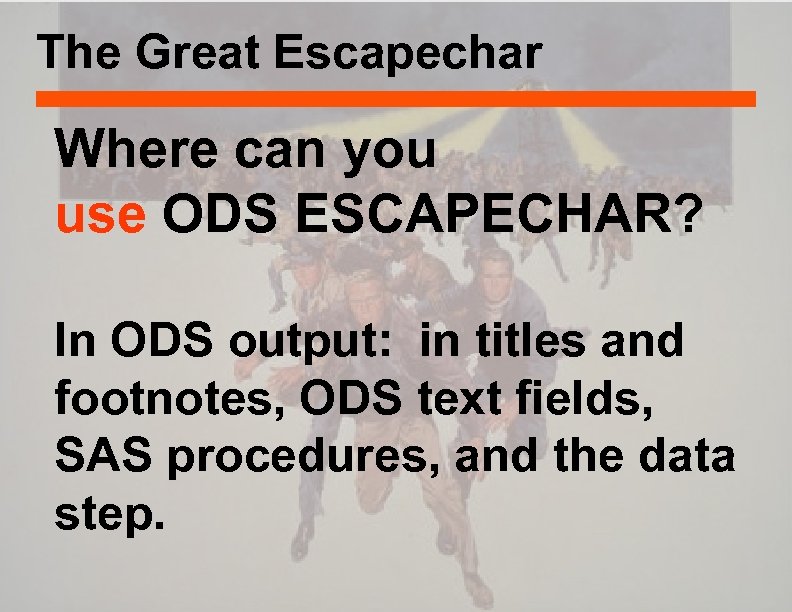 The Great Escapechar

Where can you use ODS ESCAPECHAR?

In ODS output: in titles and footnotes, ODS text fields, SAS procedures, and the data step.